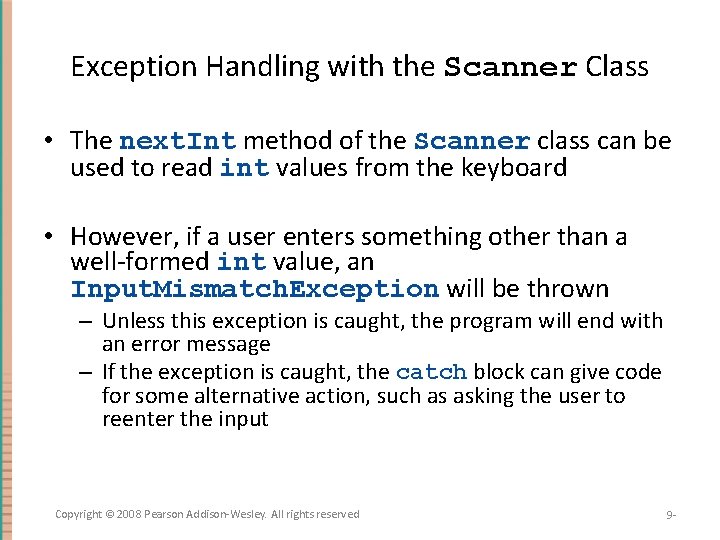 Exception Handling with the Scanner Class

• The nextInt method of the Scanner class can be used to read int values from the keyboard

• However, if a user enters something other than a well-formed int value, an InputMismatchException will be thrown
  – Unless this exception is caught, the program will end with an error message
  – If the exception is caught, the catch block can give code for some alternative action, such as asking the user to reenter the input

Copyright © 2008 Pearson Addison-Wesley. All rights reserved

9-